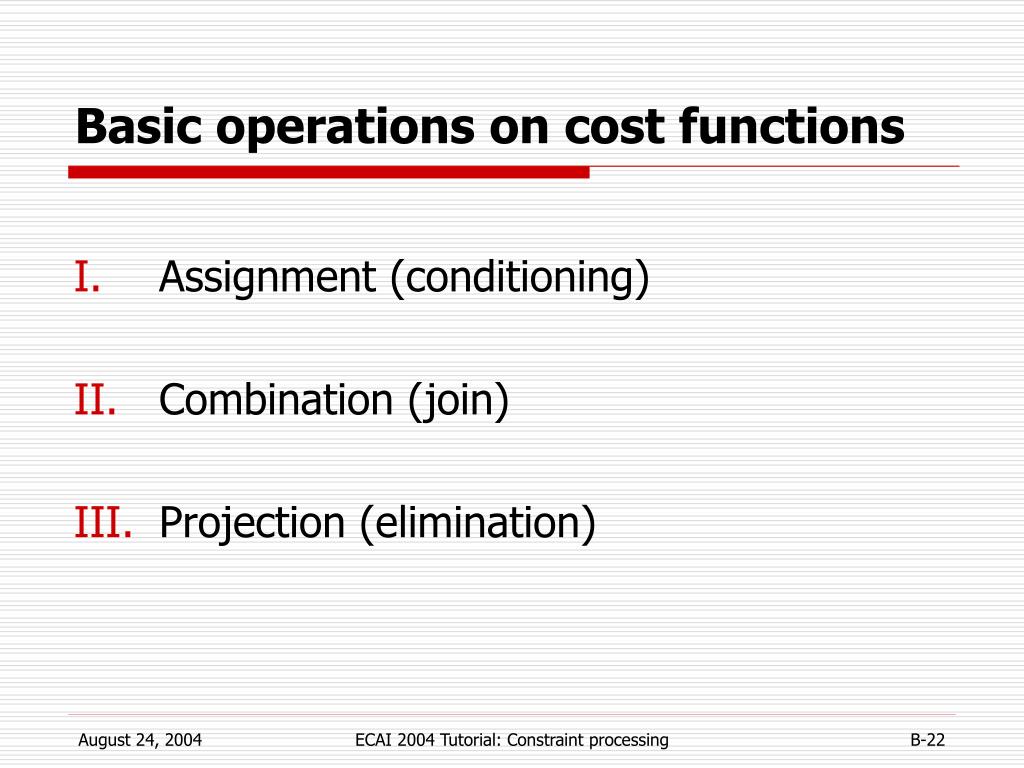 Basic operations on cost functions

I. Assignment (conditioning)

II. Combination (join)

III. Projection (elimination)

August 24, 2004 ECAI 2004 Tutorial: Constraint processing B-22